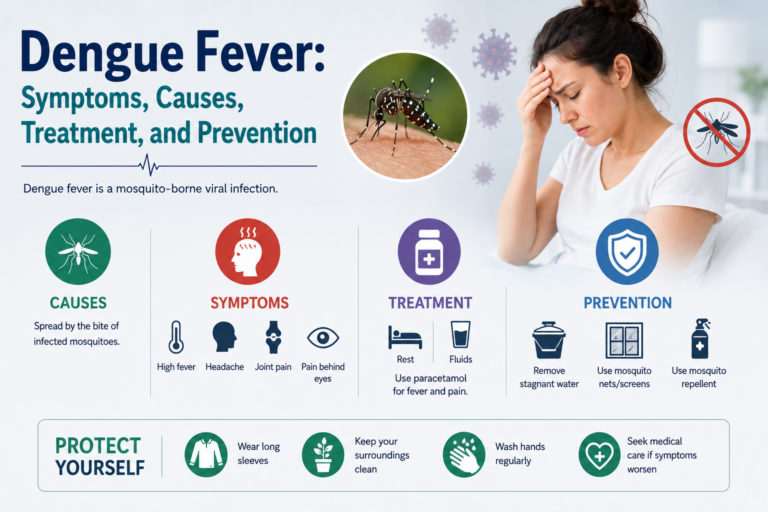 Dengue Fever:
Symptoms, Causes, Treatment, and Prevention

Dengue fever is a mosquito-borne viral infection.

CAUSES
Spread by the bite of infected mosquitoes.

SYMPTOMS
High fever
Headache
Joint pain
Pain behind eyes

TREATMENT
Rest
Fluids
Use paracetamol for fever and pain.

PREVENTION
Remove stagnant water
Use mosquito nets/screens
Use mosquito repellent

PROTECT YOURSELF
Wear long sleeves
Keep your surroundings clean
Wash hands regularly
Seek medical care if symptoms worsen